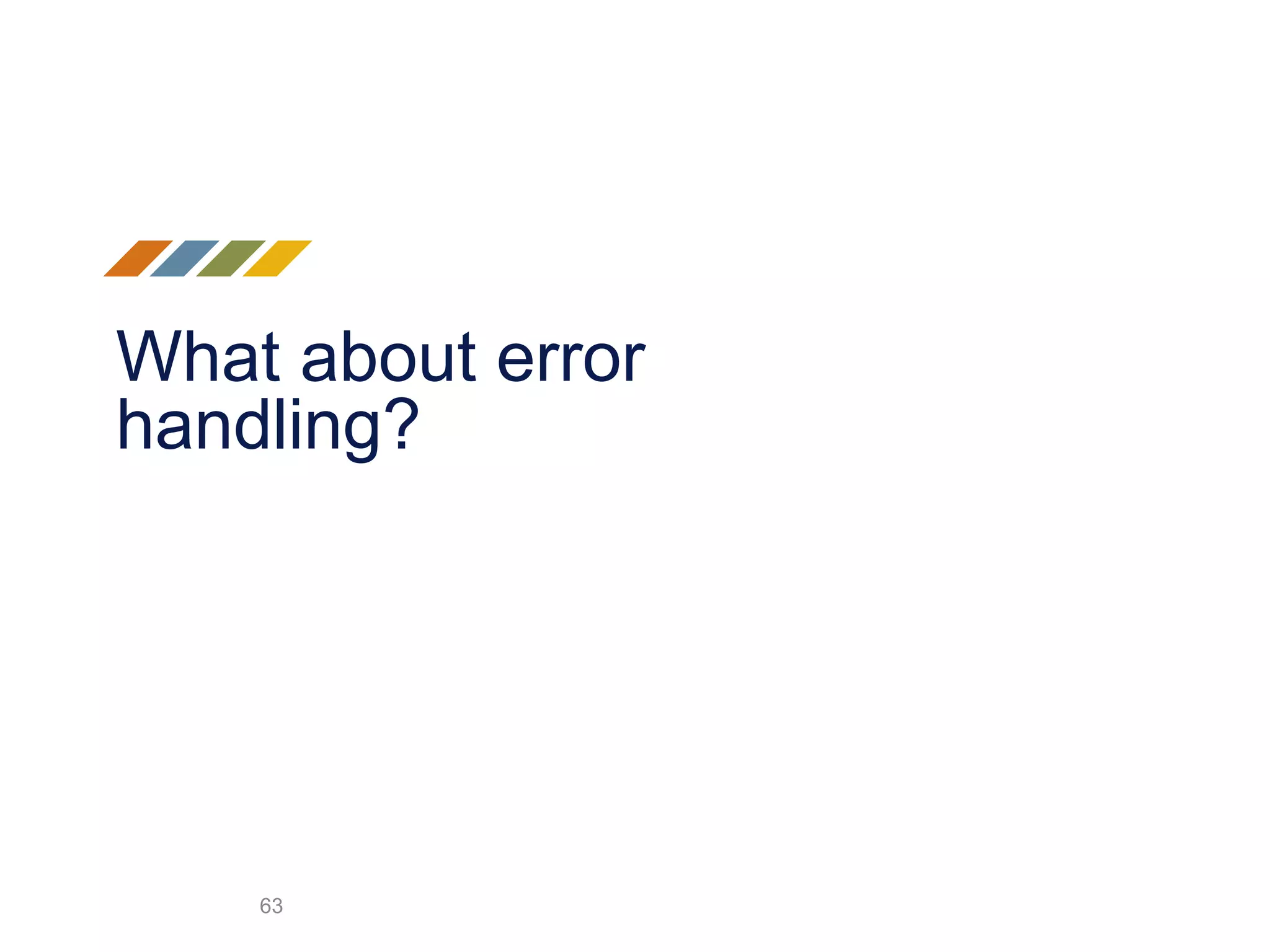 What about error handling?

63